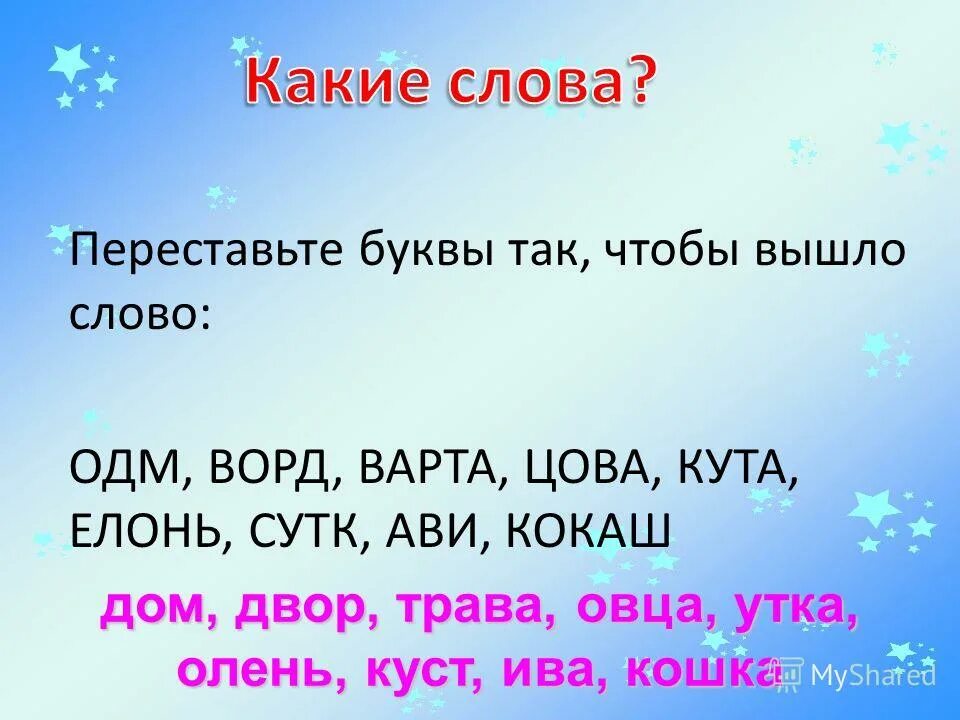 Какие слова?

Переставьте буквы так, чтобы вышло слово:

ОДМ, ВОРД, ВАРТА, ЦОВА, КУТА, ЕЛОНЬ, СУТК, АВИ, КОКАШ

дом, двор, трава, овца, утка, олень, куст, ива, кошка

MyShared